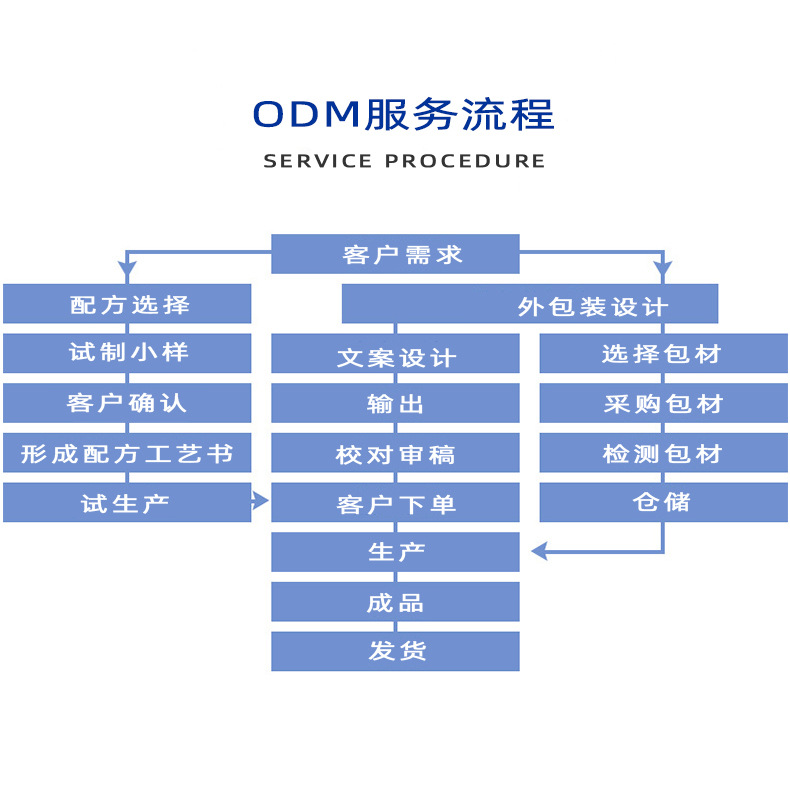 ODM服务流程
SERVICE PROCEDURE

客户需求

配方选择
试制小样
客户确认
形成配方工艺书
试生产

外包装设计

文案设计
输出
校对审稿
客户下单
生产
成品
发货

选择包材
采购包材
检测包材
仓储